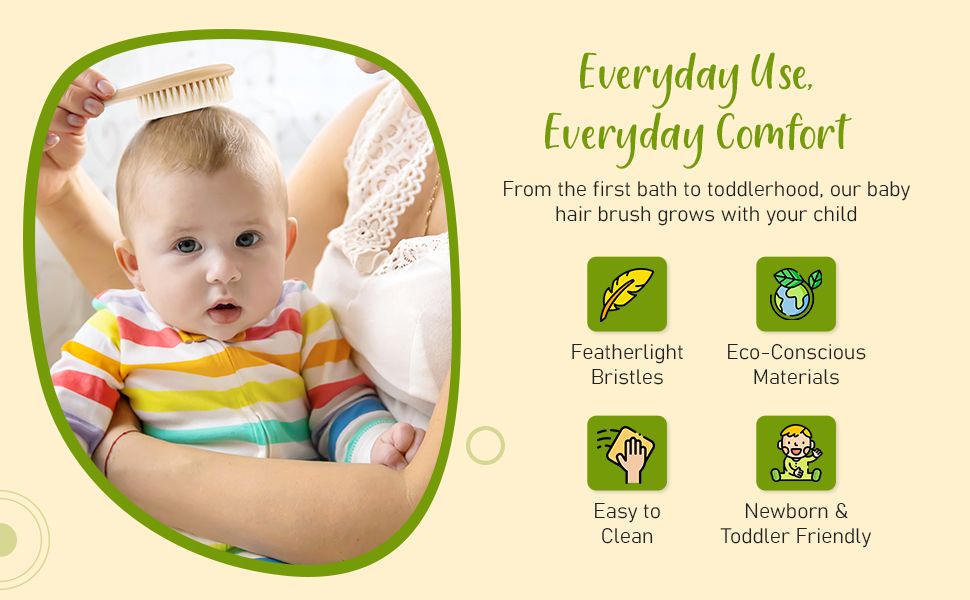 Everyday Use, Everyday Comfort

From the first bath to toddlerhood, our baby hair brush grows with your child

Featherlight Bristles

Eco-Conscious Materials

Easy to Clean

Newborn & Toddler Friendly